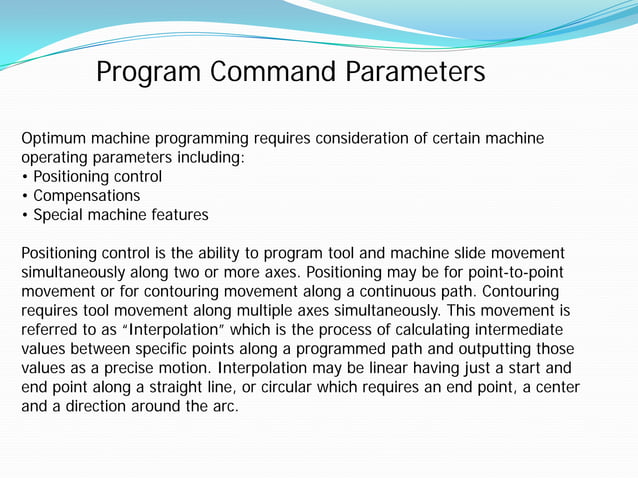 Program Command Parameters

Optimum machine programming requires consideration of certain machine operating parameters including:
• Positioning control
• Compensations
• Special machine features

Positioning control is the ability to program tool and machine slide movement simultaneously along two or more axes. Positioning may be for point-to-point movement or for contouring movement along a continuous path. Contouring requires tool movement along multiple axes simultaneously. This movement is referred to as "Interpolation" which is the process of calculating intermediate values between specific points along a programmed path and outputting those values as a precise motion. Interpolation may be linear having just a start and end point along a straight line, or circular which requires an end point, a center and a direction around the arc.